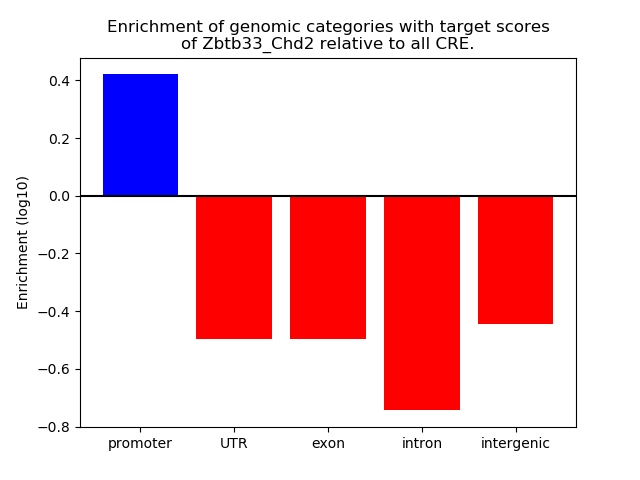 Enrichment of genomic categories with target scores of Zbtb33_Chd2 relative to all CRE.

Enrichment (log10)

0.4
0.2
0.0
−0.2
−0.4
−0.6
−0.8

promoter
UTR
exon
intron
intergenic